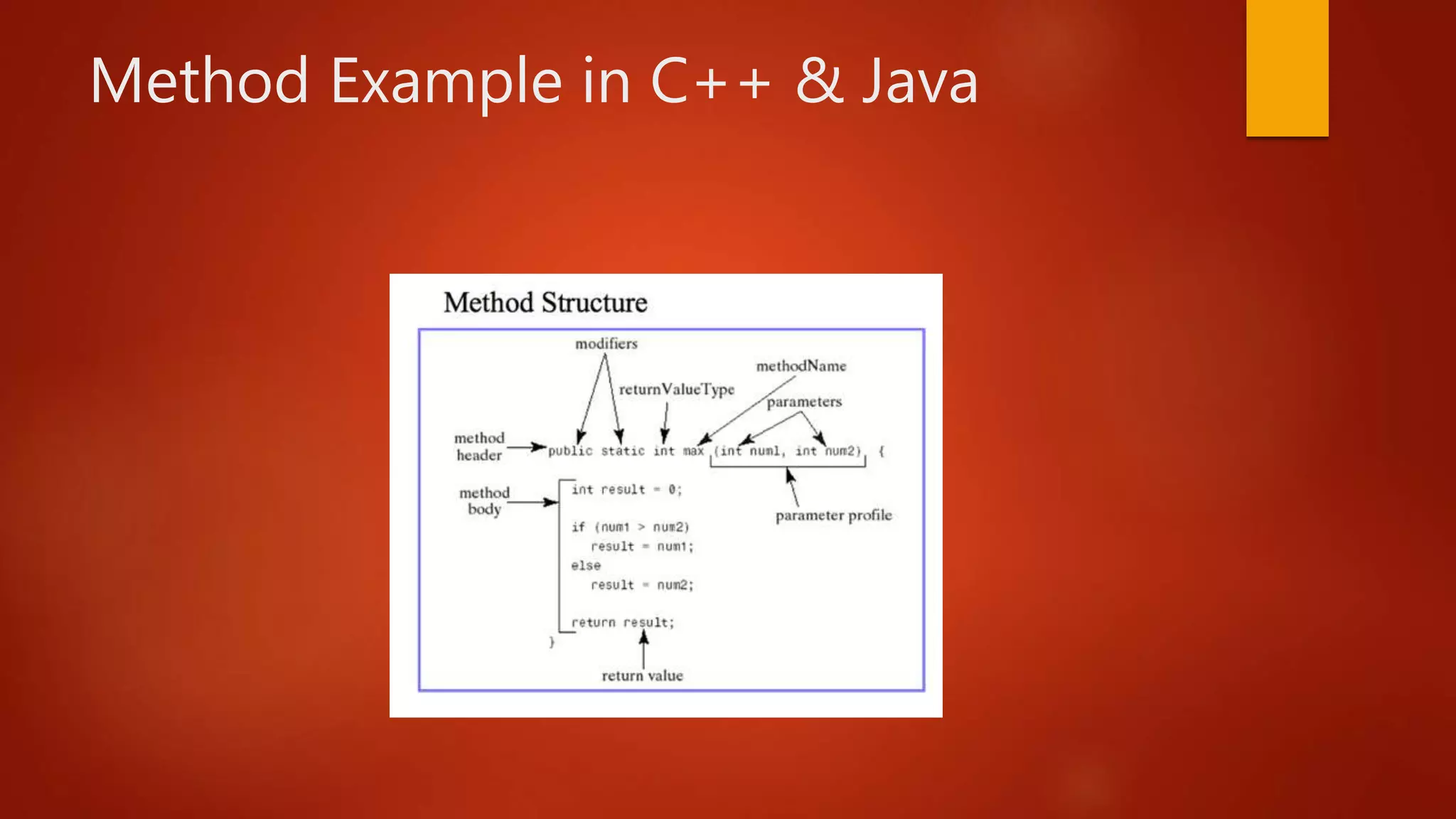 Method Example in C++ & Java

Method Structure

modifiers

methodName

returnValueType

parameters

method header

public static int max (int num1, int num2) {

method body

int result = 0;

if (num1 > num2)
  result = num1;
else
  result = num2;

return result;
}

parameter profile

return value